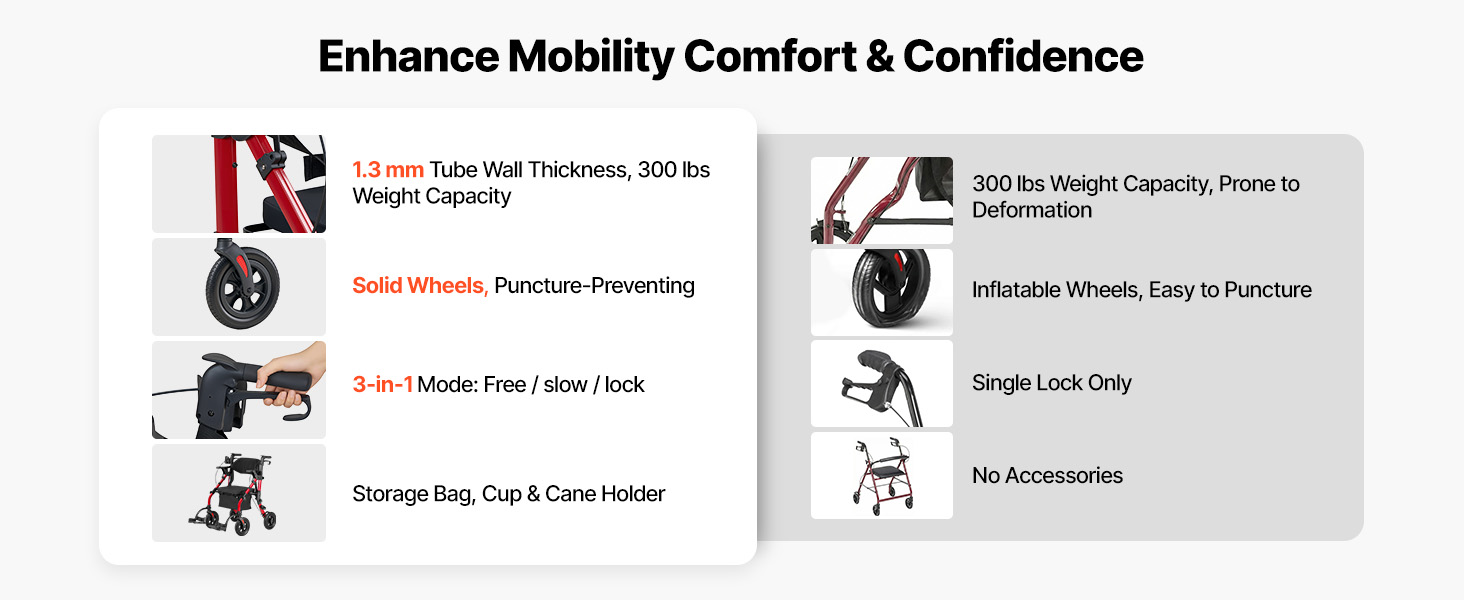 Enhance Mobility Comfort & Confidence

1.3 mm Tube Wall Thickness, 300 lbs Weight Capacity

Solid Wheels, Puncture-Preventing

3-in-1 Mode: Free / slow / lock

Storage Bag, Cup & Cane Holder

300 lbs Weight Capacity, Prone to Deformation

Inflatable Wheels, Easy to Puncture

Single Lock Only

No Accessories